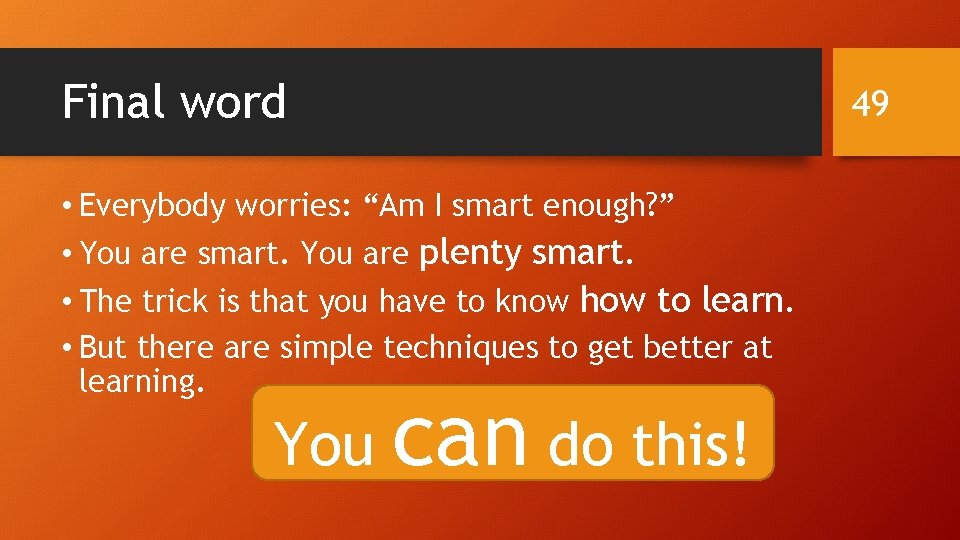 Final word

49

• Everybody worries: “Am I smart enough?”
• You are smart. You are plenty smart.
• The trick is that you have to know how to learn.
• But there are simple techniques to get better at learning.

You can do this!